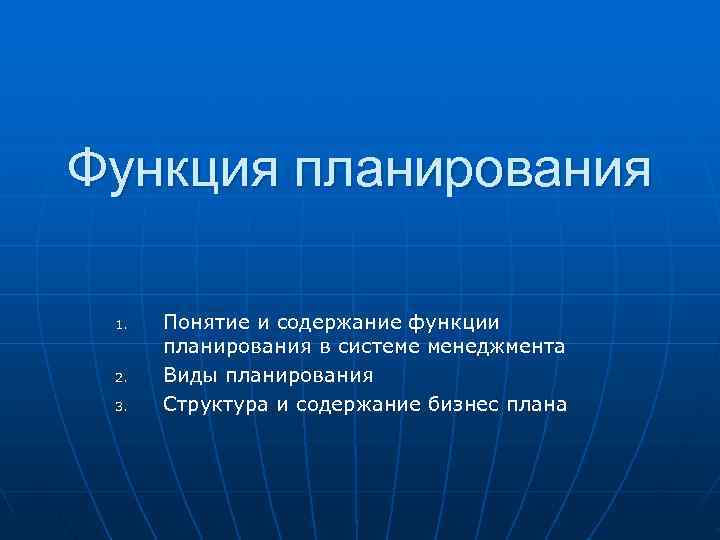 Функция планирования

1. Понятие и содержание функции планирования в системе менеджмента
2. Виды планирования
3. Структура и содержание бизнес плана